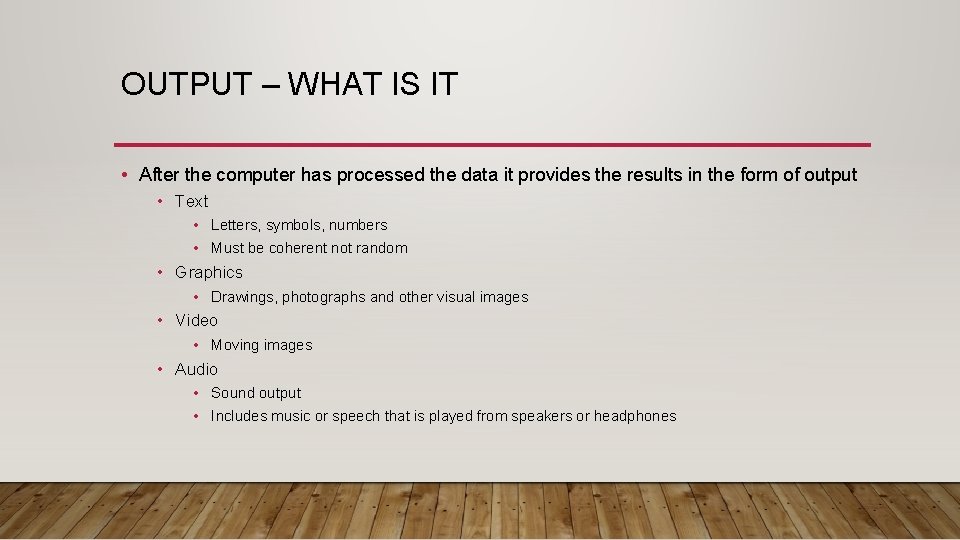 OUTPUT – WHAT IS IT

• After the computer has processed the data it provides the results in the form of output
  • Text
    • Letters, symbols, numbers
    • Must be coherent not random
  • Graphics
    • Drawings, photographs and other visual images
  • Video
    • Moving images
  • Audio
    • Sound output
    • Includes music or speech that is played from speakers or headphones